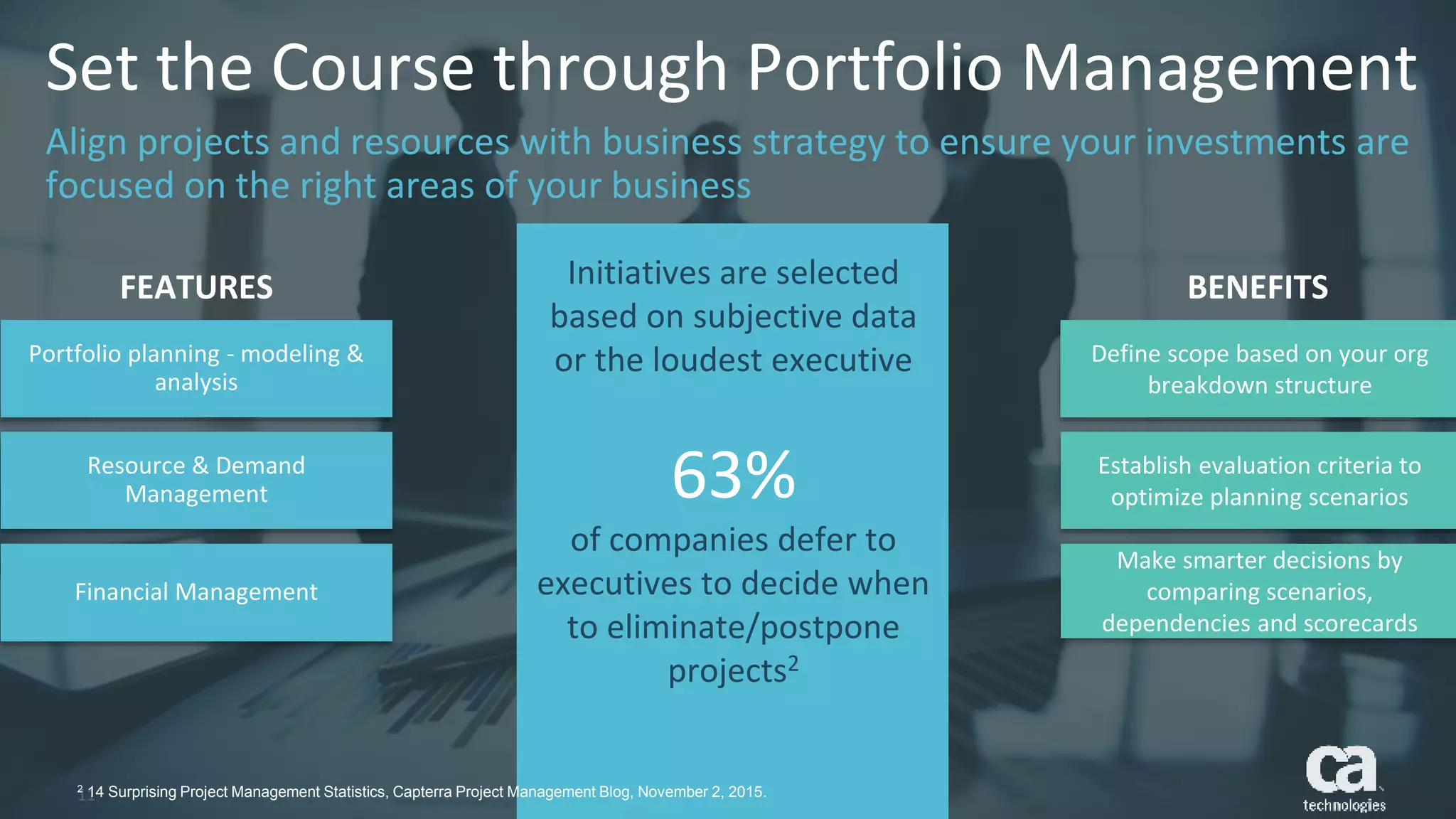 Set the Course through Portfolio Management

Align projects and resources with business strategy to ensure your investments are focused on the right areas of your business

FEATURES

Portfolio planning - modeling & analysis

Resource & Demand Management

Financial Management

Initiatives are selected based on subjective data or the loudest executive

63%

of companies defer to executives to decide when to eliminate/postpone projects$^2$

BENEFITS

Define scope based on your org breakdown structure

Establish evaluation criteria to optimize planning scenarios

Make smarter decisions by comparing scenarios, dependencies and scorecards

$^2$ 14 Surprising Project Management Statistics, Capterra Project Management Blog, November 2, 2015.

ca technologies